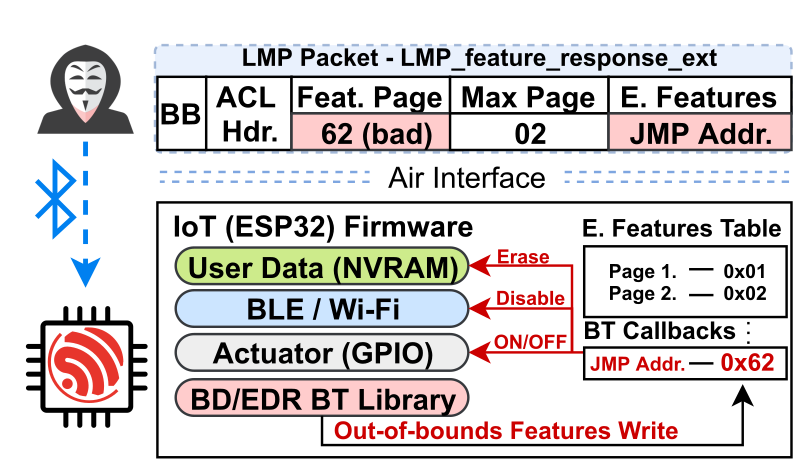 LMP Packet - LMP_feature_response_ext

| BB | ACL Hdr. | Feat. Page | Max Page | E. Features |
|---|---|---|---|---|
| | | 62 (bad) | 02 | JMP Addr. |

Air Interface

IoT (ESP32) Firmware

User Data (NVRAM)

BLE / Wi-Fi

Actuator (GPIO)

BD/EDR BT Library

Erase

Disable

ON/OFF

E. Features Table

Page 1. — 0x01
Page 2. — 0x02

BT Callbacks

JMP Addr. — 0x62

Out-of-bounds Features Write